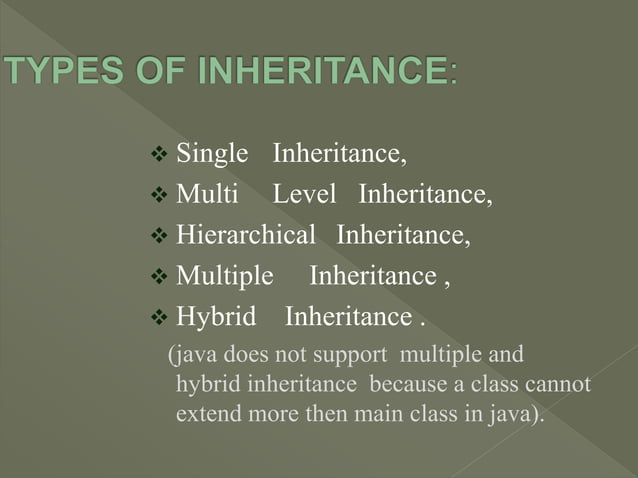 TYPES OF INHERITANCE:

❖ Single Inheritance,
❖ Multi Level Inheritance,
❖ Hierarchical Inheritance,
❖ Multiple Inheritance ,
❖ Hybrid Inheritance .

(java does not support multiple and hybrid inheritance because a class cannot extend more then main class in java).